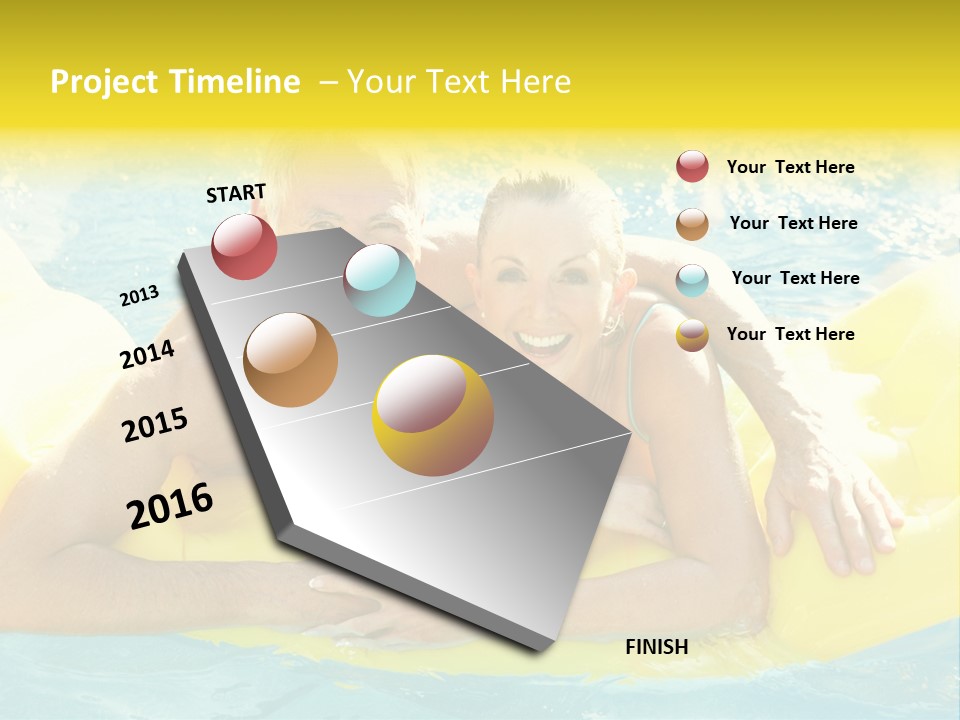 Project Timeline – Your Text Here

START

2013

2014

2015

2016

FINISH

Your Text Here

Your Text Here

Your Text Here

Your Text Here